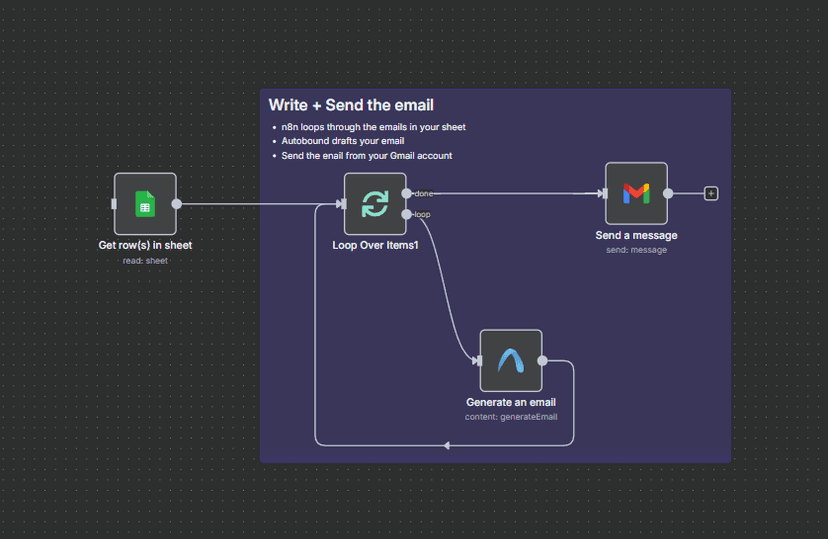 Write + Send the email

- n8n loops through the emails in your sheet
- Autobound drafts your email
- Send the enail from your Gmail account

Get row(s) in sheet
read: sheet

done
loop
Loop Over Items1

Send a message
send: message

Generate an email
content: generateEmail